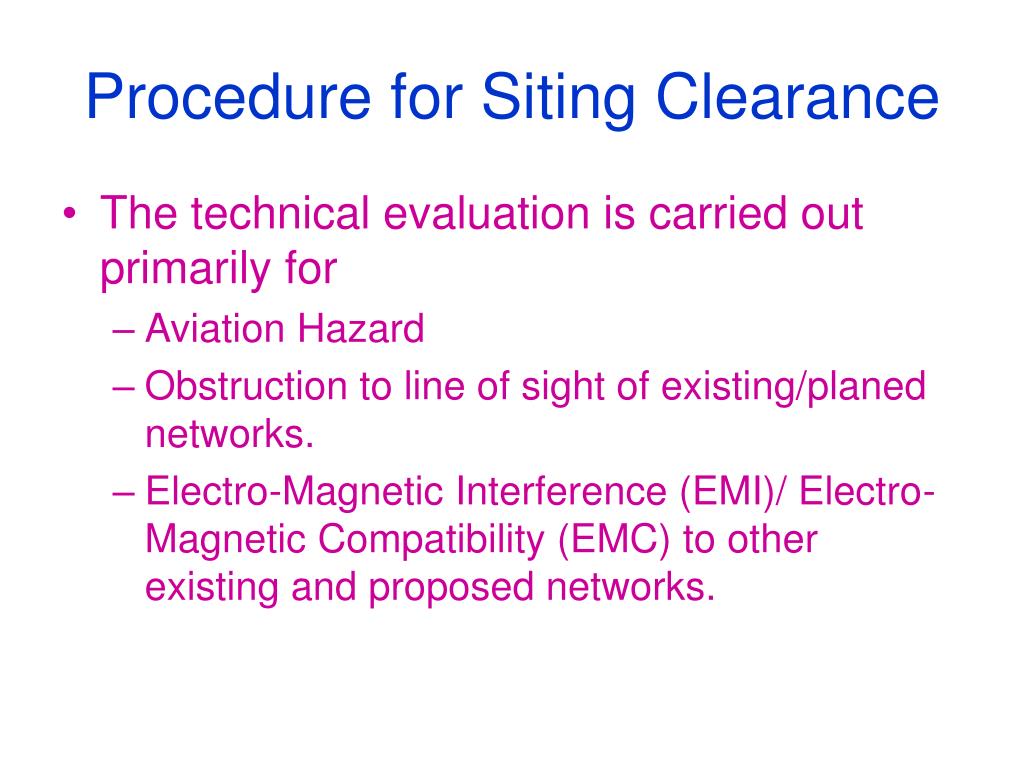 Procedure for Siting Clearance

• The technical evaluation is carried out primarily for
– Aviation Hazard
– Obstruction to line of sight of existing/planed networks.
– Electro-Magnetic Interference (EMI)/ Electro-Magnetic Compatibility (EMC) to other existing and proposed networks.